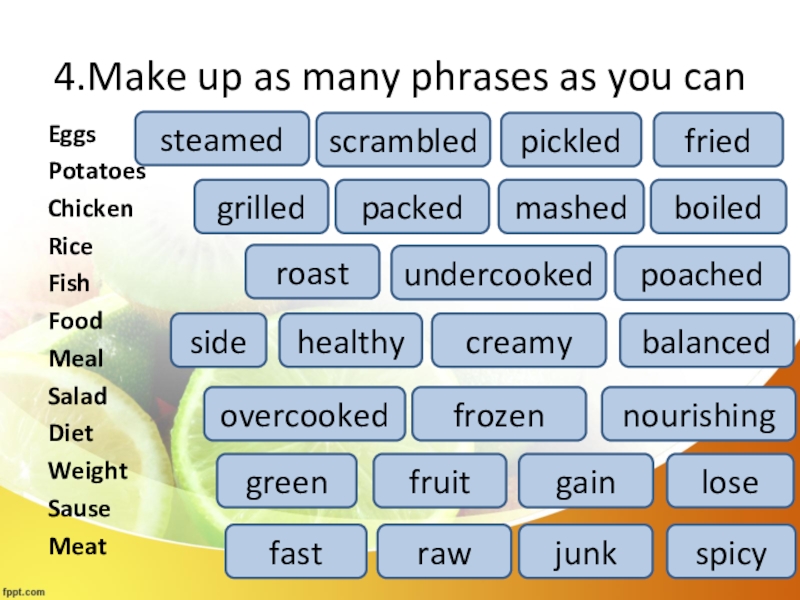 4.Make up as many phrases as you can

Eggs
Potatoes
Chicken
Rice
Fish
Food
Meal
Salad
Diet
Weight
Sause
Meat

steamed
scrambled
pickled
fried
grilled
packed
mashed
boiled
roast
undercooked
poached
side
healthy
creamy
balanced
overcooked
frozen
nourishing
green
fruit
gain
lose
fast
raw
junk
spicy

fppt.com